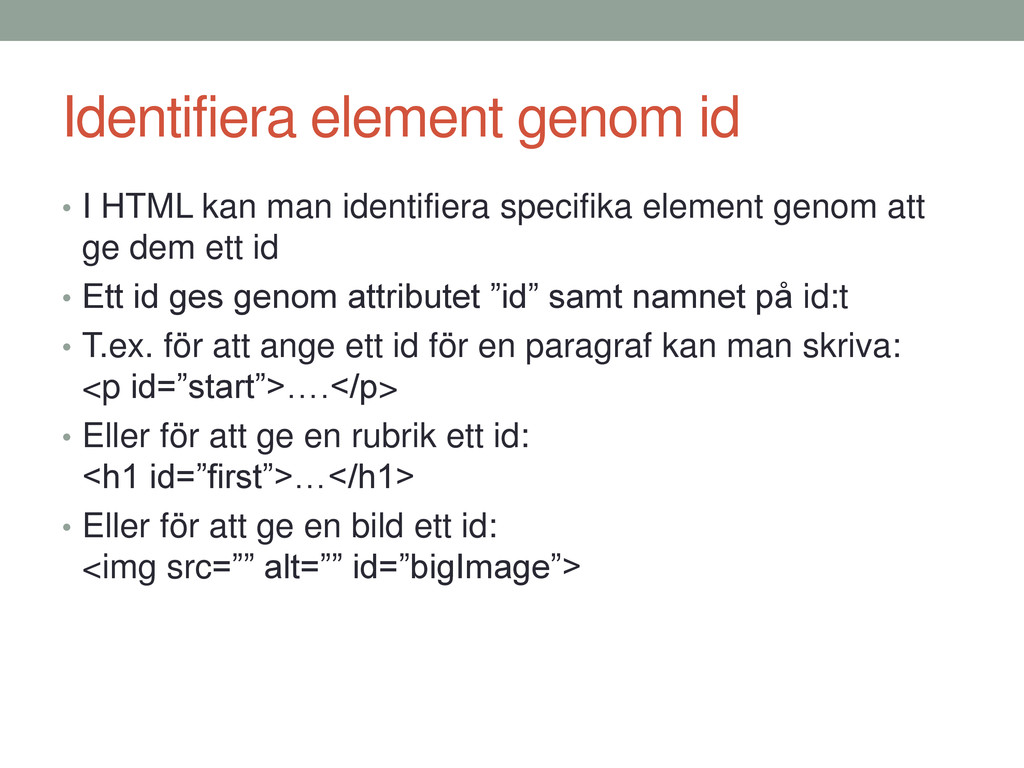 Identifiera element genom id

• I HTML kan man identifiera specifika element genom att ge dem ett id
• Ett id ges genom attributet ”id” samt namnet på id:t
• T.ex. för att ange ett id för en paragraf kan man skriva: <p id=”start”>….</p>
• Eller för att ge en rubrik ett id: <h1 id=”first”>…</h1>
• Eller för att ge en bild ett id: <img src=”” alt=”” id=”bigImage”>